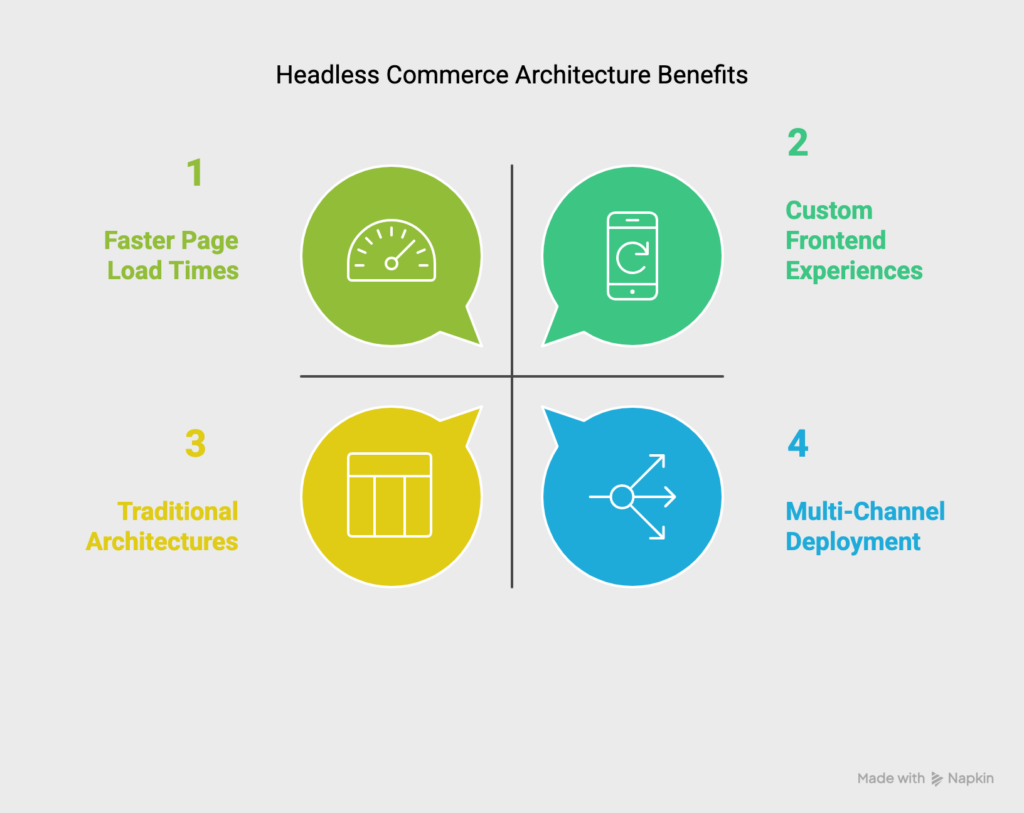 Headless Commerce Architecture Benefits

1

Faster Page Load Times

2

Custom Frontend Experiences

3

Traditional Architectures

4

Multi-Channel Deployment

Made with Napkin